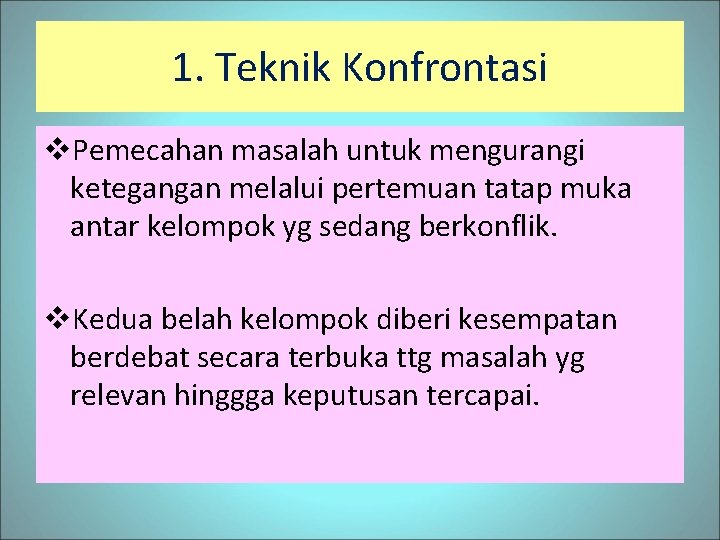 1. Teknik Konfrontasi

❖Pemecahan masalah untuk mengurangi ketegangan melalui pertemuan tatap muka antar kelompok yg sedang berkonflik.

❖Kedua belah kelompok diberi kesempatan berdebat secara terbuka ttg masalah yg relevan hinggga keputusan tercapai.